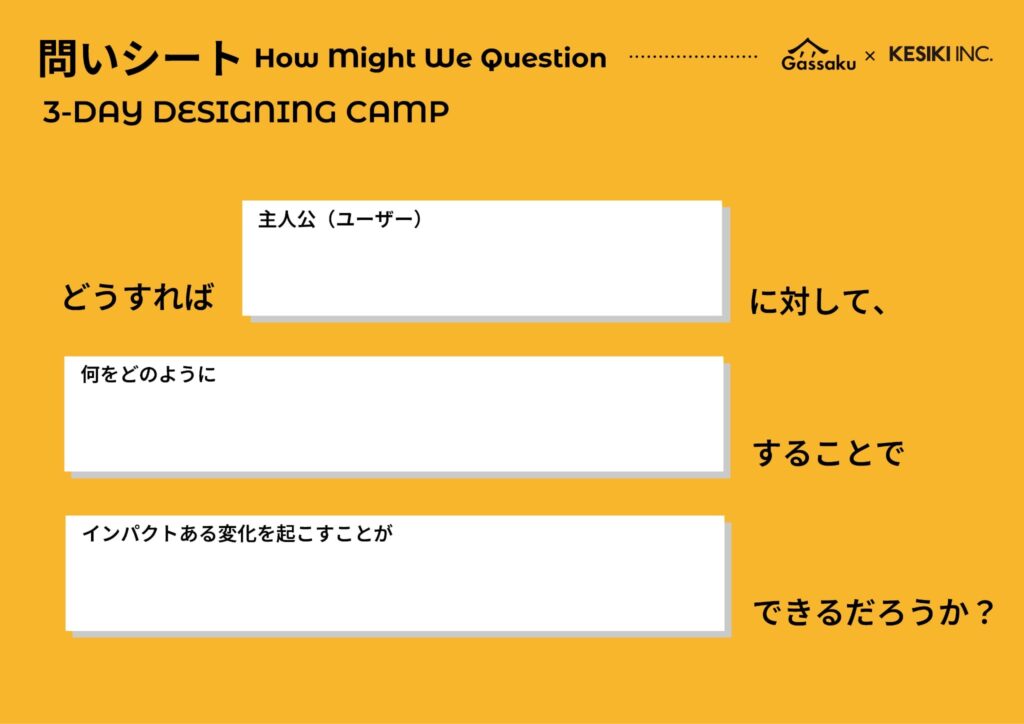 問いシート How Might We Question

Gassaku × KESIKI INC.

3-DAY DESIGNING CAMP

どうすれば

主人公（ユーザー）

に対して、

何をどのように

することで

インパクトある変化を起こすことが

できるだろうか？